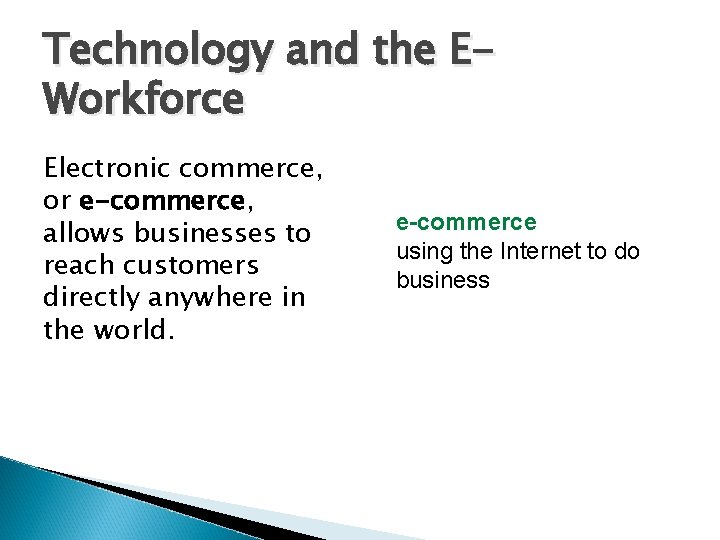 Technology and the E-Workforce

Electronic commerce, or e-commerce, allows businesses to reach customers directly anywhere in the world.

e-commerce
using the Internet to do business